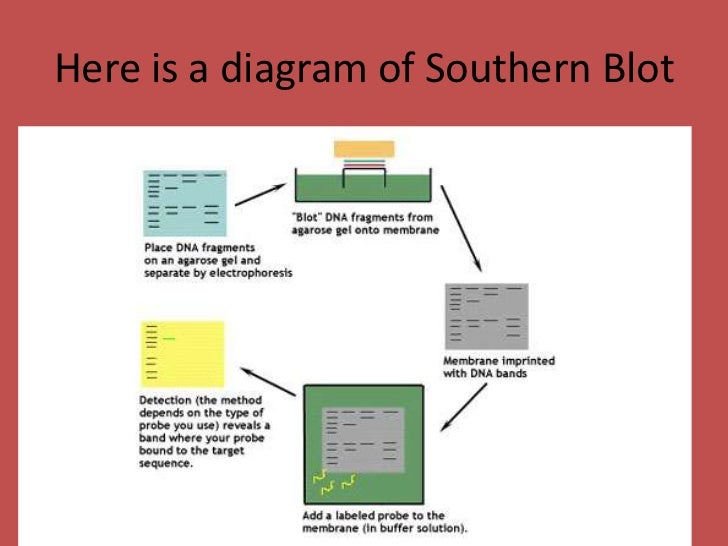 Here is a diagram of Southern Blot

Place DNA fragments on an agarose gel and separate by electrophoresis

"Blot" DNA fragments from agarose gel onto membrane

Membrane imprinted with DNA bands

Add a labeled probe to the membrane (in buffer solution).

Detection (the method depends on the type of probe you use) reveals a band where your probe bound to the target sequence.